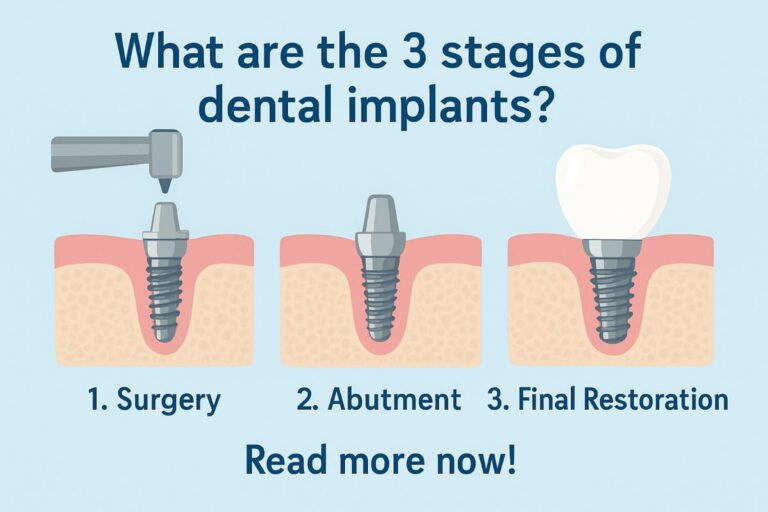 What are the 3 stages of dental implants?

1. Surgery

2. Abutment

3. Final Restoration

Read more now!